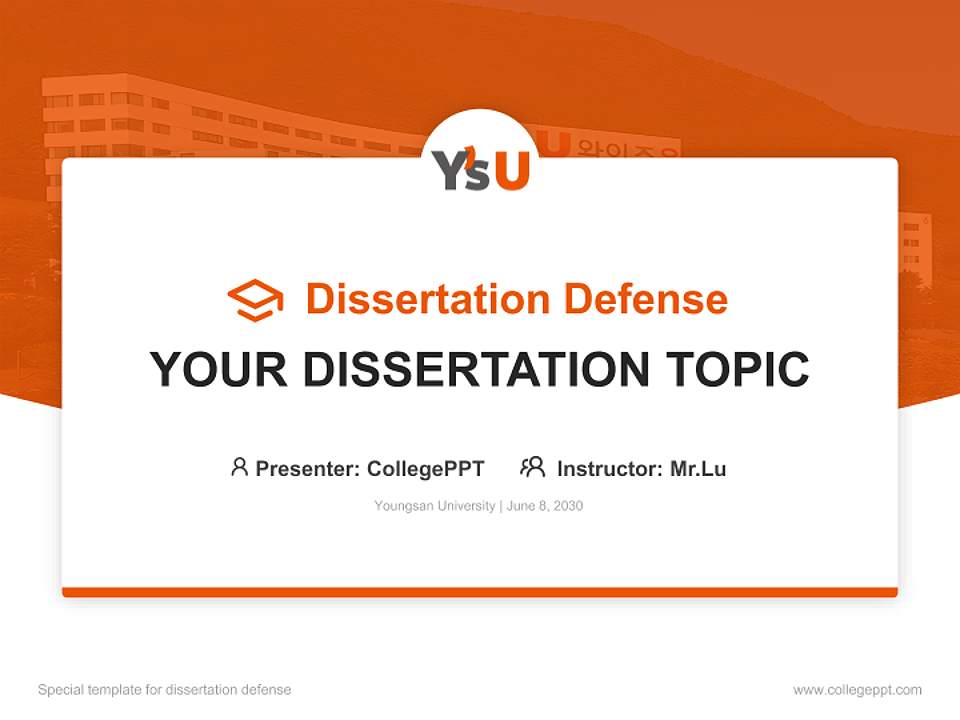 Y'sU

Dissertation Defense

YOUR DISSERTATION TOPIC

Presenter: CollegePPT Instructor: Mr.Lu

Youngsan University | June 8, 2030

Special template for dissertation defense

www.collegeppt.com